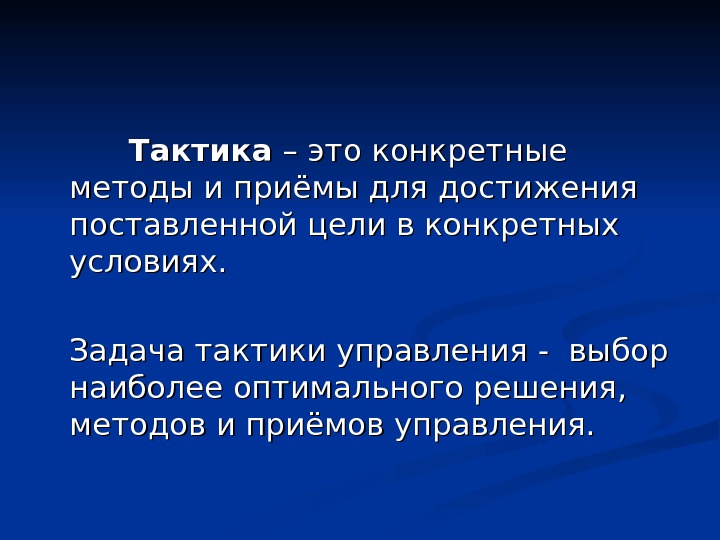 Тактика – это конкретные методы и приёмы для достижения поставленной цели в конкретных условиях.

Задача тактики управления - выбор наиболее оптимального решения, методов и приёмов управления.